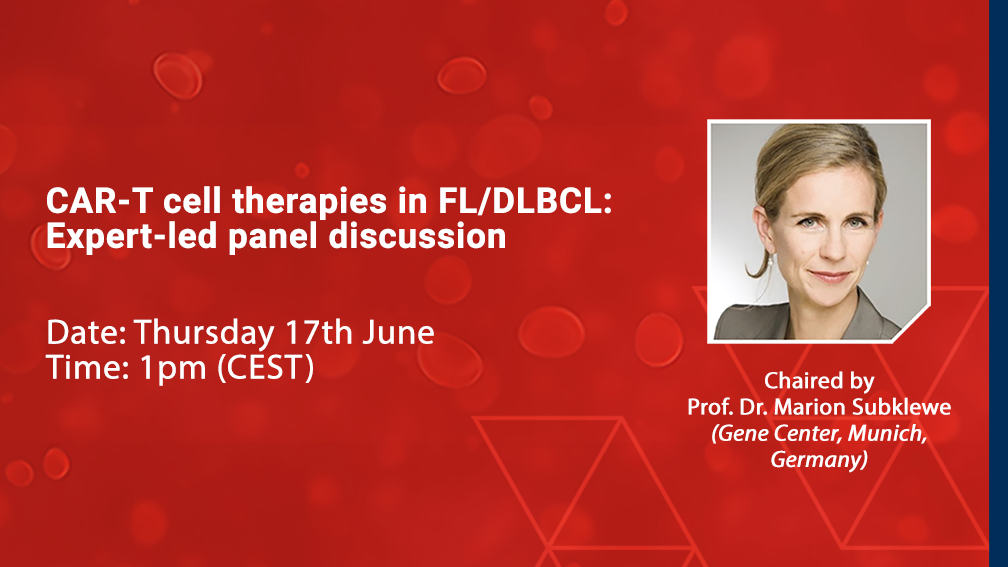 CAR-T cell therapies in FL/DLBCL:
Expert-led panel discussion

Date: Thursday 17th June
Time: 1pm (CEST)

Chaired by
Prof. Dr. Marion Subklewe
(Gene Center, Munich, Germany)